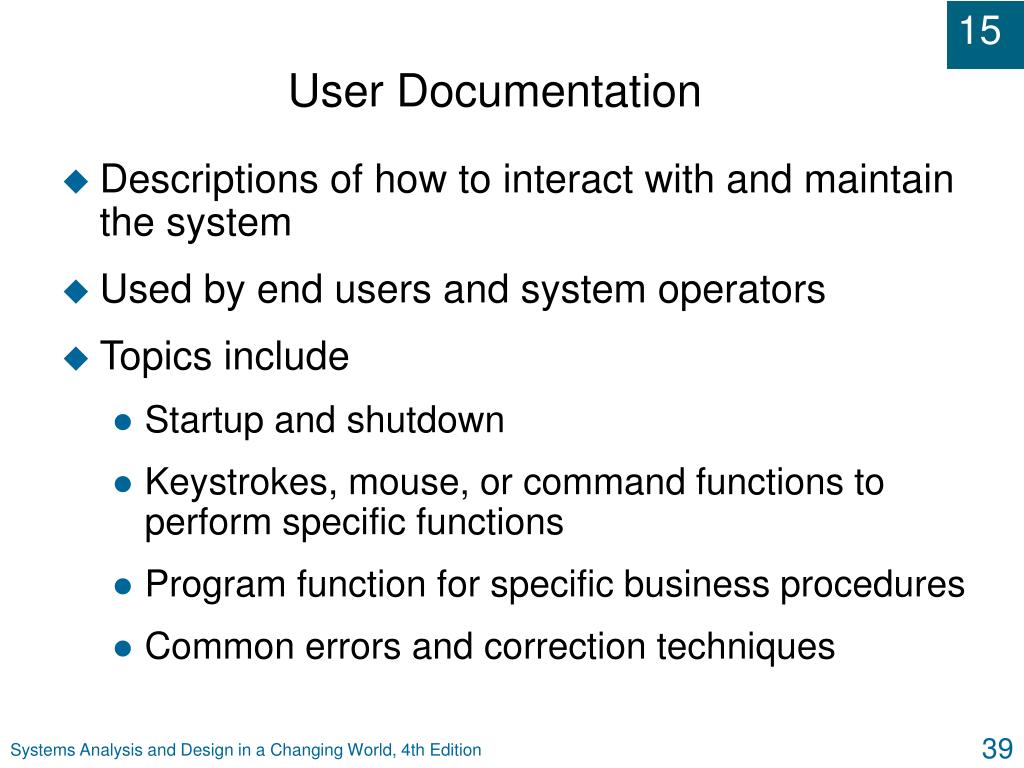 15

User Documentation

Descriptions of how to interact with and maintain the system

Used by end users and system operators

Topics include

Startup and shutdown

Keystrokes, mouse, or command functions to perform specific functions

Program function for specific business procedures

Common errors and correction techniques

Systems Analysis and Design in a Changing World, 4th Edition

39